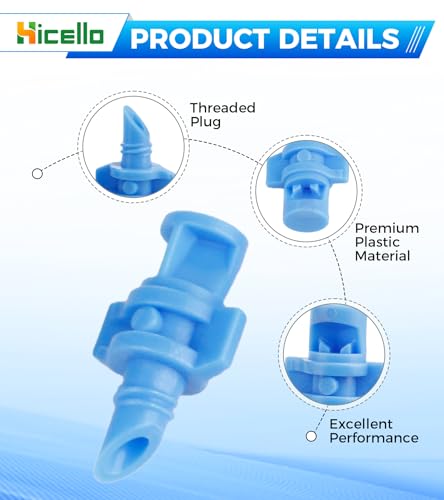 Hicello PRODUCT DETAILS

Threaded Plug

Premium Plastic Material

Excellent Performance